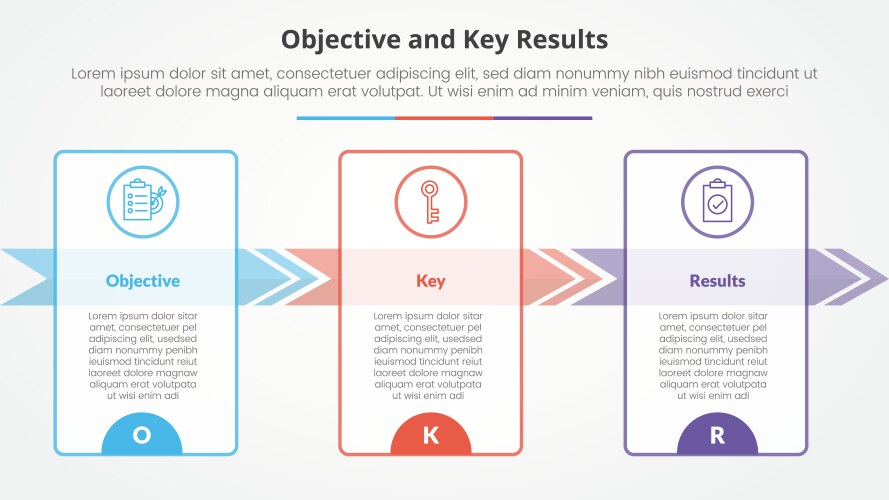 Objective and Key Results

Lorem ipsum dolor sit amet, consectetuer adipiscing elit, sed diam nonummy nibh euismod tincidunt ut laoreet dolore magna aliquam erat volutpat. Ut wisi enim ad minim veniam, quis nostrud exerci

Objective

Lorem ipsum dolor sitar amet, consectetuer pel adipiscing elit, usedsed diam nonummy penibh ieuismod tincidunt reiut laoreet dolore magnaw aliquam erat volutpata ut wisi enim adi

O

Key

Lorem ipsum dolor sitar amet, consectetuer pel adipiscing elit, usedsed diam nonummy penibh ieuismod tincidunt reiut laoreet dolore magnaw aliquam erat volutpata ut wisi enim adi

K

Results

Lorem ipsum dolor sitar amet, consectetuer pel adipiscing elit, usedsed diam nonummy penibh ieuismod tincidunt reiut laoreet dolore magnaw aliquam erat volutpata ut wisi enim adi

R